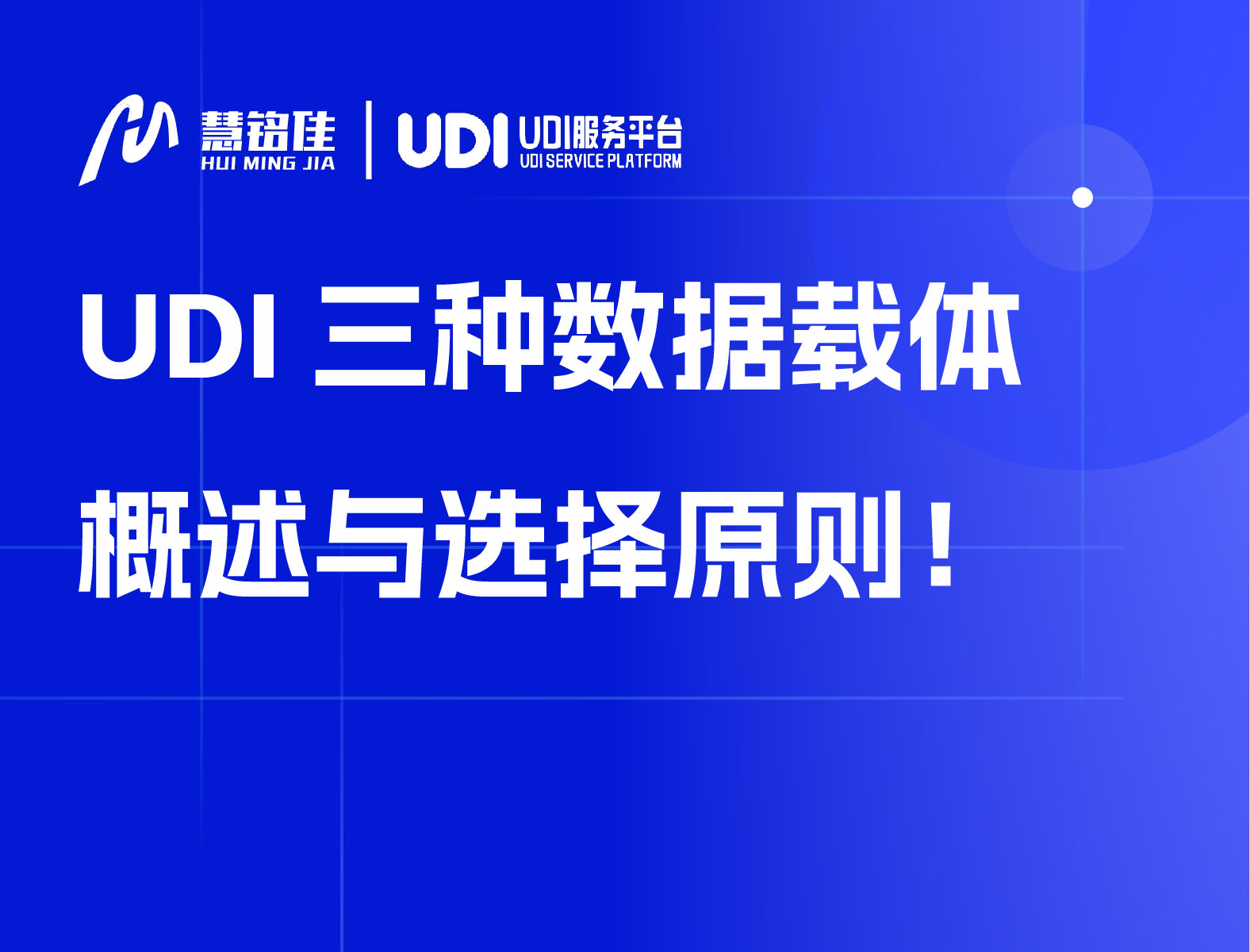 慧铭佳
HUI MING JIA

UDI
UDI服务平台
UDI SERVICE PLATFORM

UDI 三种数据载体

概述与选择原则！